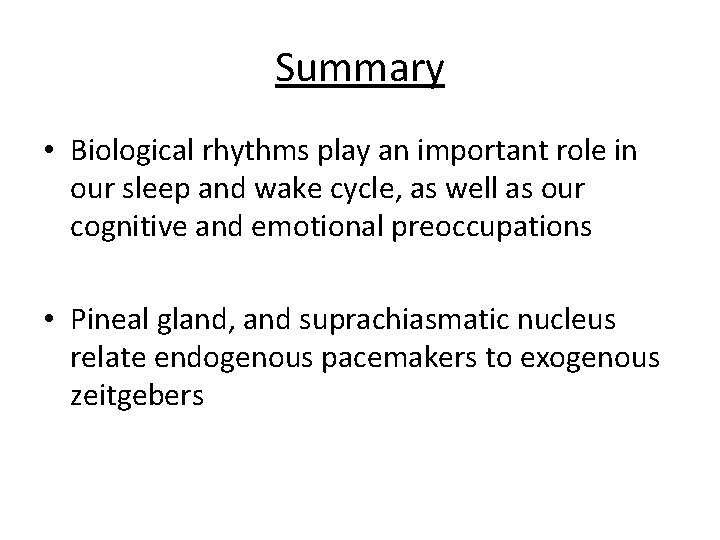 Summary

• Biological rhythms play an important role in our sleep and wake cycle, as well as our cognitive and emotional preoccupations

• Pineal gland, and suprachiasmatic nucleus relate endogenous pacemakers to exogenous zeitgebers